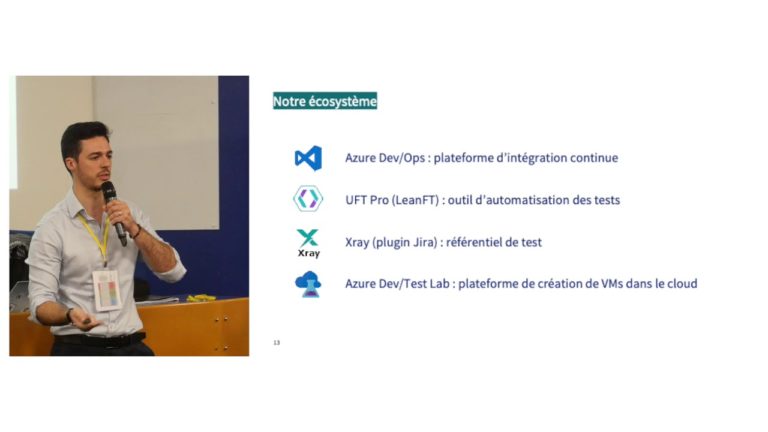 Notre écosystème

Azure Dev/Ops : plateforme d'intégration continue

UFT Pro (LeanFT) : outil d'automatisation des tests

Xray

Xray (plugin Jira) : référentiel de test

Azure Dev/Test Lab : plateforme de création de VMs dans le cloud

13